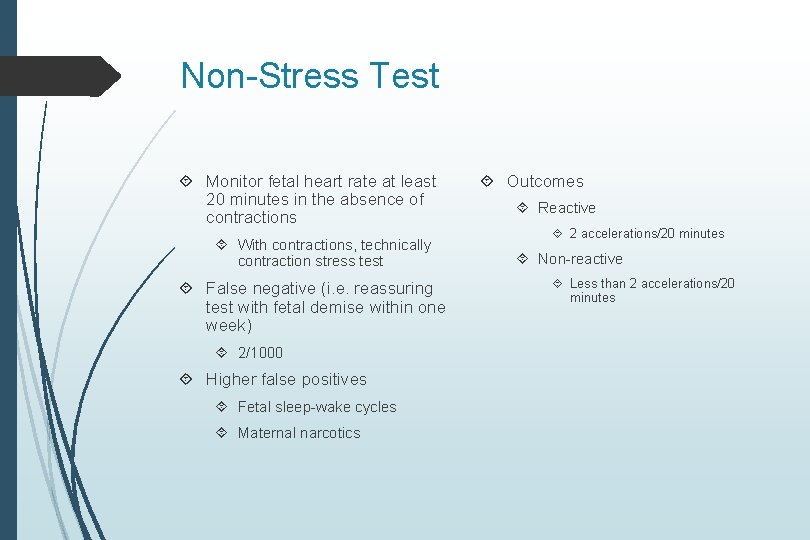 Non-Stress Test

Monitor fetal heart rate at least 20 minutes in the absence of contractions

With contractions, technically contraction stress test

False negative (i.e. reassuring test with fetal demise within one week)

2/1000

Higher false positives

Fetal sleep-wake cycles

Maternal narcotics

Outcomes

Reactive

2 accelerations/20 minutes

Non-reactive

Less than 2 accelerations/20 minutes